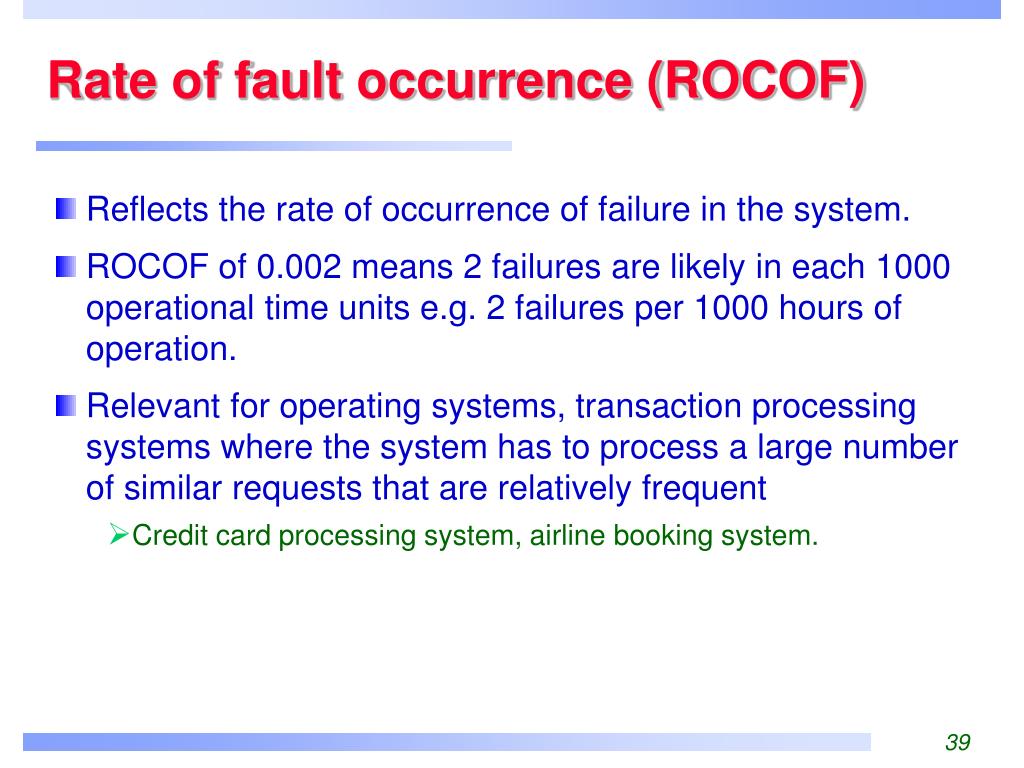 Rate of fault occurrence (ROCOF)

Reflects the rate of occurrence of failure in the system.

ROCOF of 0.002 means 2 failures are likely in each 1000 operational time units e.g. 2 failures per 1000 hours of operation.

Relevant for operating systems, transaction processing systems where the system has to process a large number of similar requests that are relatively frequent

Credit card processing system, airline booking system.

39